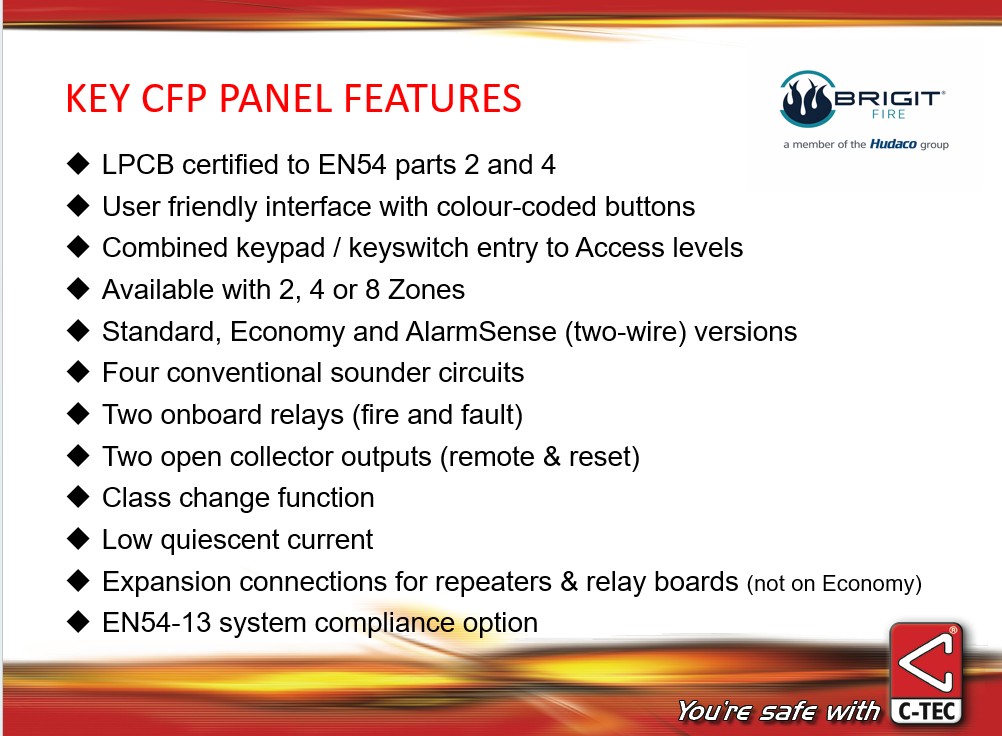 KEY CFP PANEL FEATURES

BRIGIT® FIRE
a member of the Hudaco group

◆ LPCB certified to EN54 parts 2 and 4
◆ User friendly interface with colour-coded buttons
◆ Combined keypad / keyswitch entry to Access levels
◆ Available with 2, 4 or 8 Zones
◆ Standard, Economy and AlarmSense (two-wire) versions
◆ Four conventional sounder circuits
◆ Two onboard relays (fire and fault)
◆ Two open collector outputs (remote & reset)
◆ Class change function
◆ Low quiescent current
◆ Expansion connections for repeaters & relay boards (not on Economy)
◆ EN54-13 system compliance option

You're safe with C-TEC